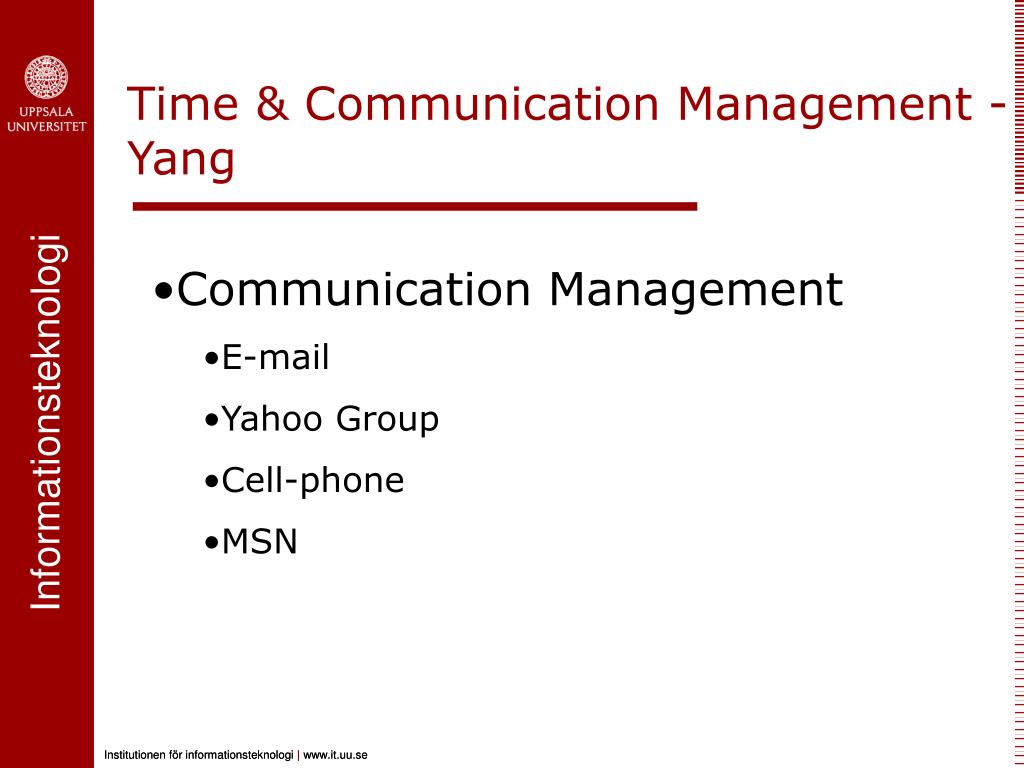 UPPSALA UNIVERSITET

Informationsteknologi

Time & Communication Management - Yang

•Communication Management

•E-mail

•Yahoo Group

•Cell-phone

•MSN

Institutionen för informationsteknologi | www.it.uu.se